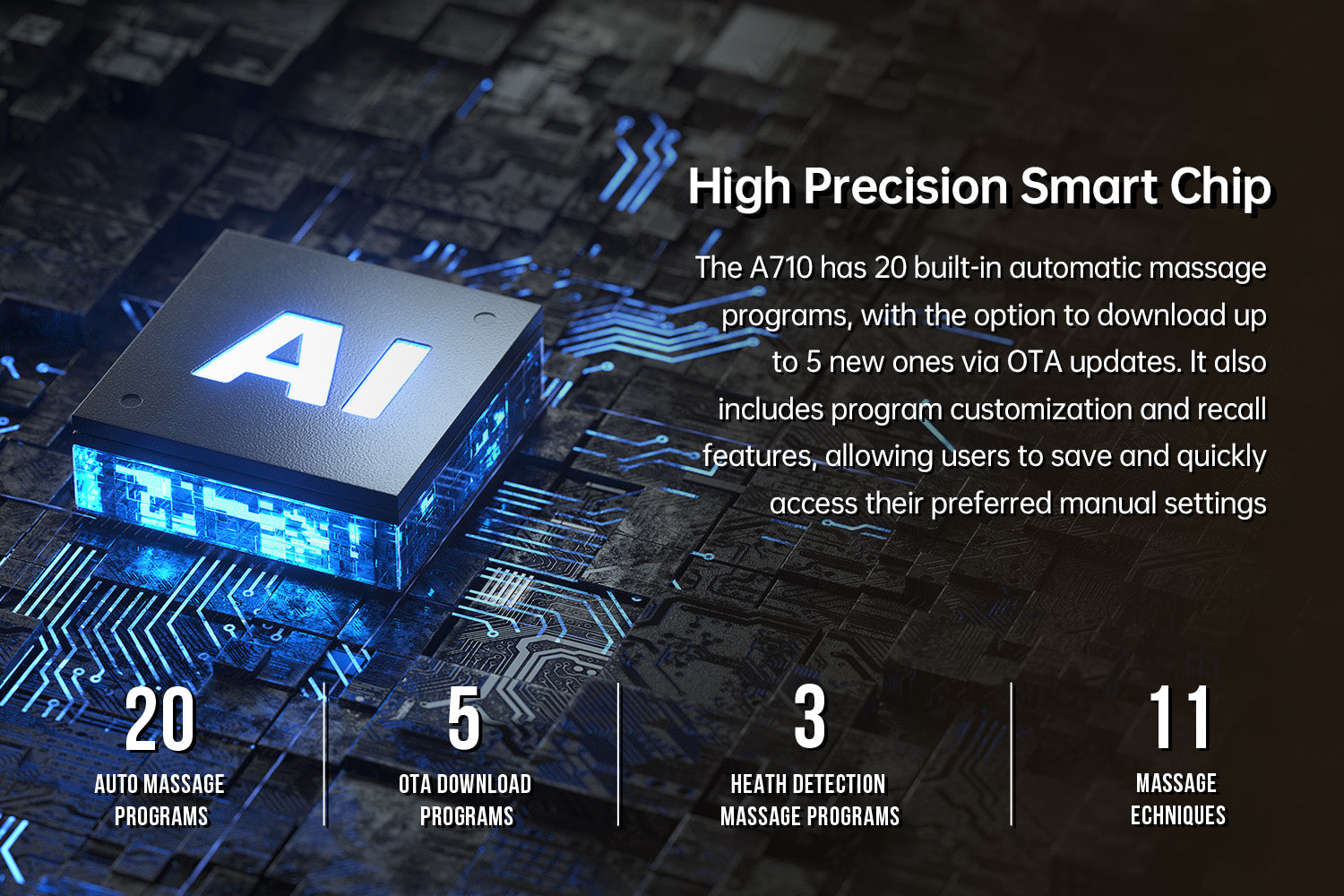 AI

High Precision Smart Chip

The A710 has 20 built-in automatic massage programs, with the option to download up to 5 new ones via OTA updates. It also includes program customization and recall features, allowing users to save and quickly access their preferred manual settings

20
AUTO MASSAGE PROGRAMS

5
OTA DOWNLOAD PROGRAMS

3
HEATH DETECTION MASSAGE PROGRAMS

11
MASSAGE ECHNIQUES